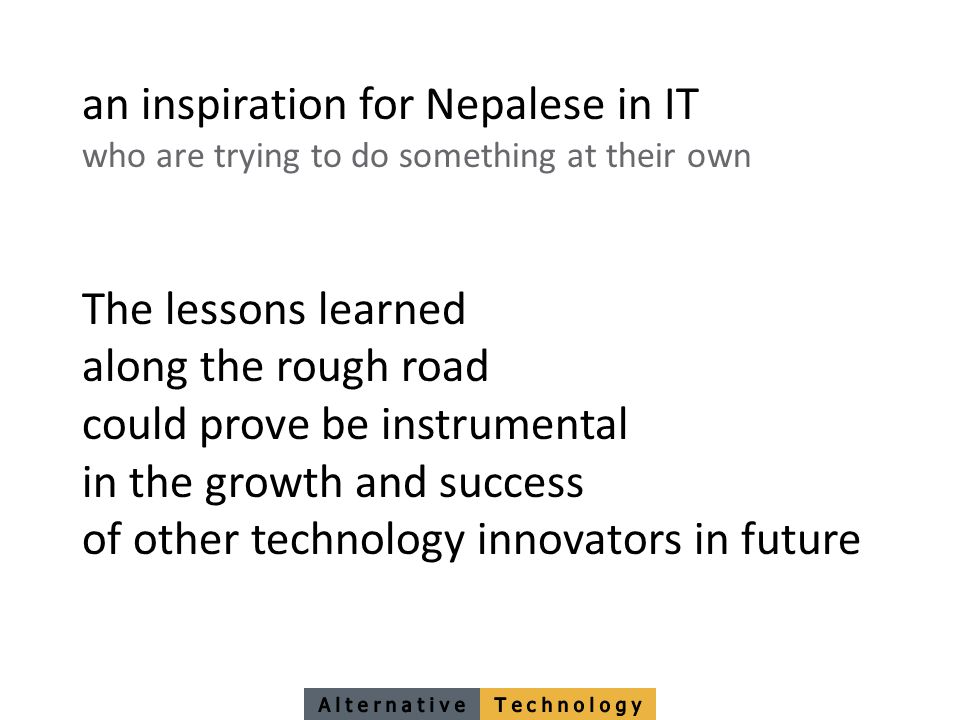 an inspiration for Nepalese in IT
who are trying to do something at their own

The lessons learned
along the rough road
could prove be instrumental
in the growth and success
of other technology innovators in future

Alternative Technology